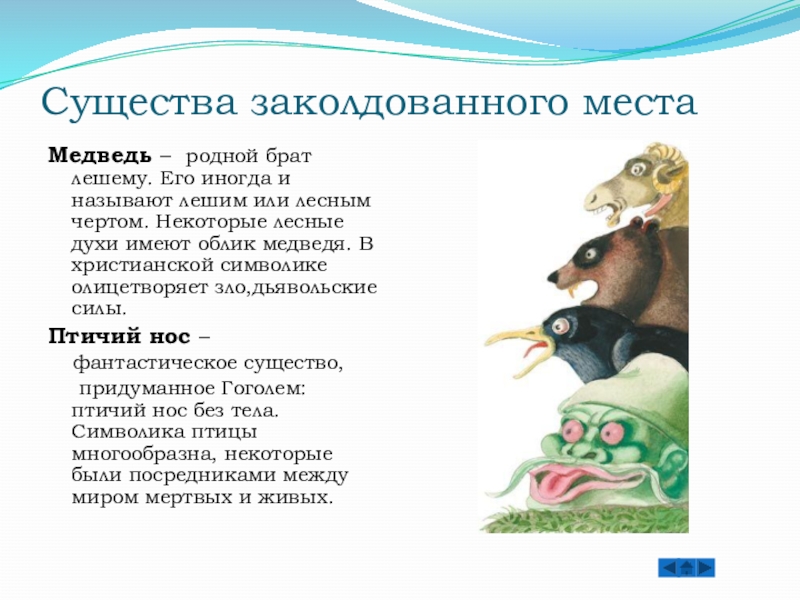 Существа заколдованного места

**Медведь** – родной брат лешему. Его иногда и называют лешим или лесным чертом. Некоторые лесные духи имеют облик медведя. В христианской символике олицетворяет зло,дьявольские силы.

**Птичий нос** – фантастическое существо, придуманное Гоголем: птичий нос без тела. Символика птицы многообразна, некоторые были посредниками между миром мертвых и живых.